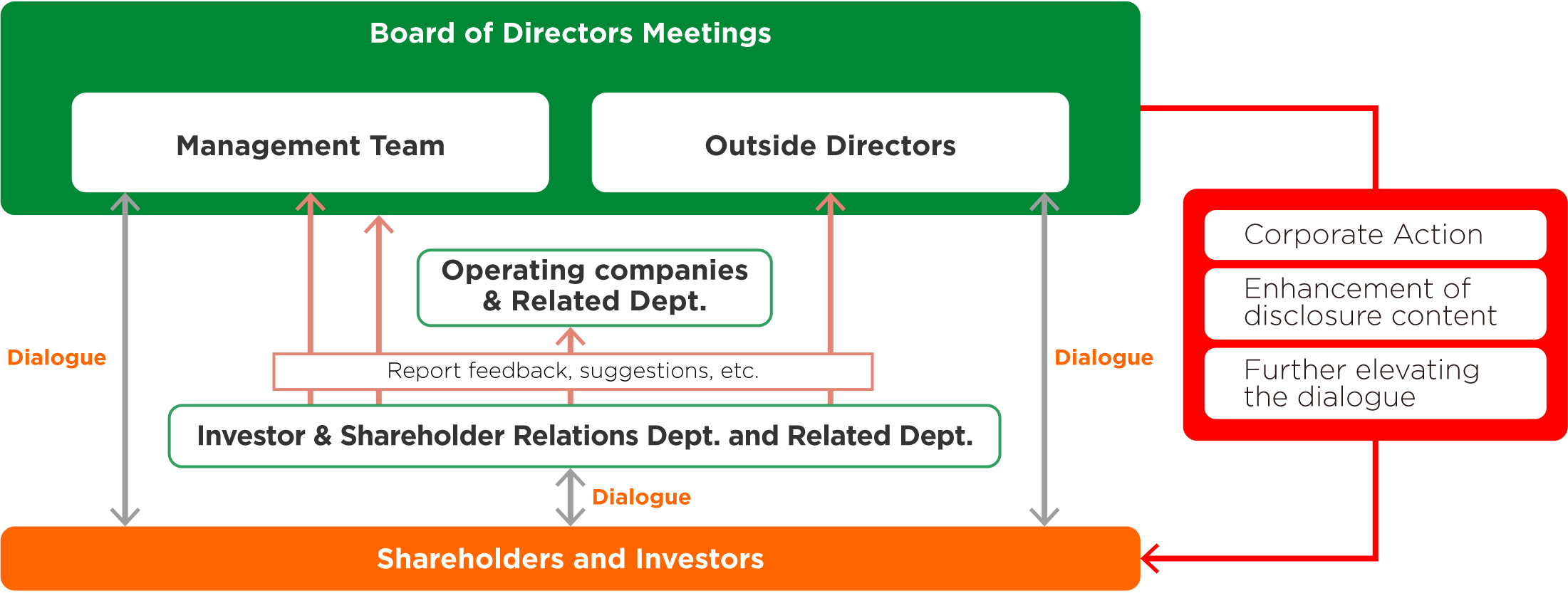 Board of Directors Meetings

Management Team

Outside Directors

Operating companies & Related Dept.

Dialogue

Report feedback, suggestions, etc.

Dialogue

Investor & Shareholder Relations Dept. and Related Dept.

Dialogue

Shareholders and Investors

Corporate Action

Enhancement of disclosure content

Further elevating the dialogue